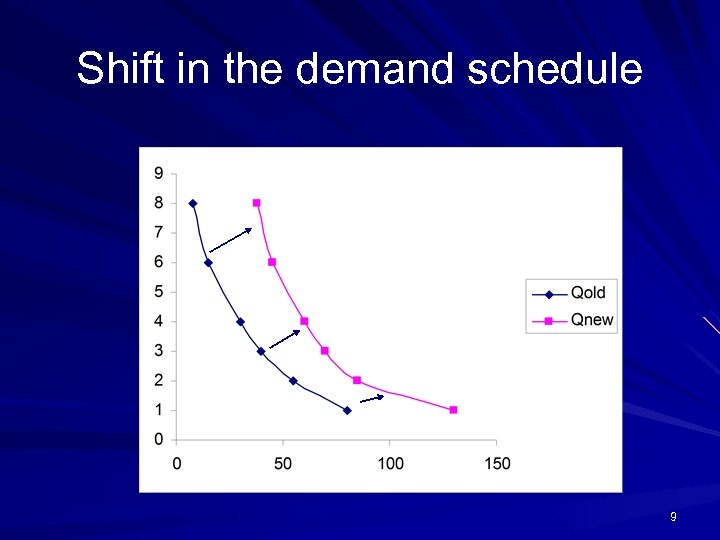 Shift in the demand schedule

9
8
7
6
5
4
3
2
1
0

0
50
100
150

Qold
Qnew

9